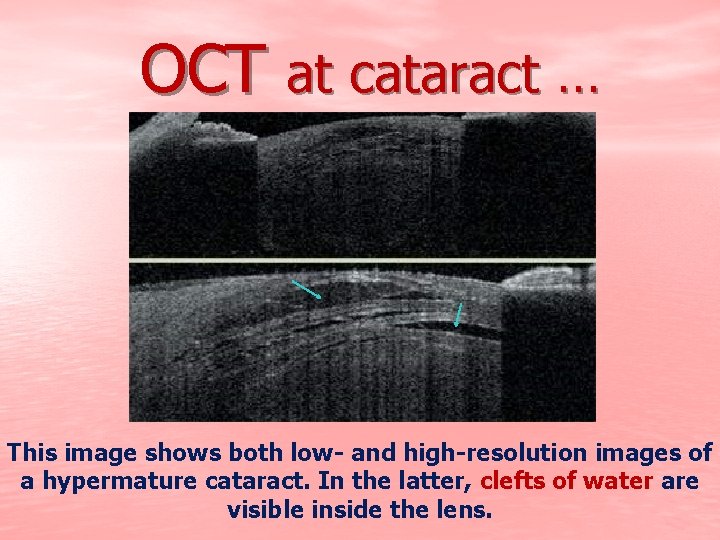 OCT at cataract …

This image shows both low- and high-resolution images of a hypermature cataract. In the latter, clefts of water are visible inside the lens.